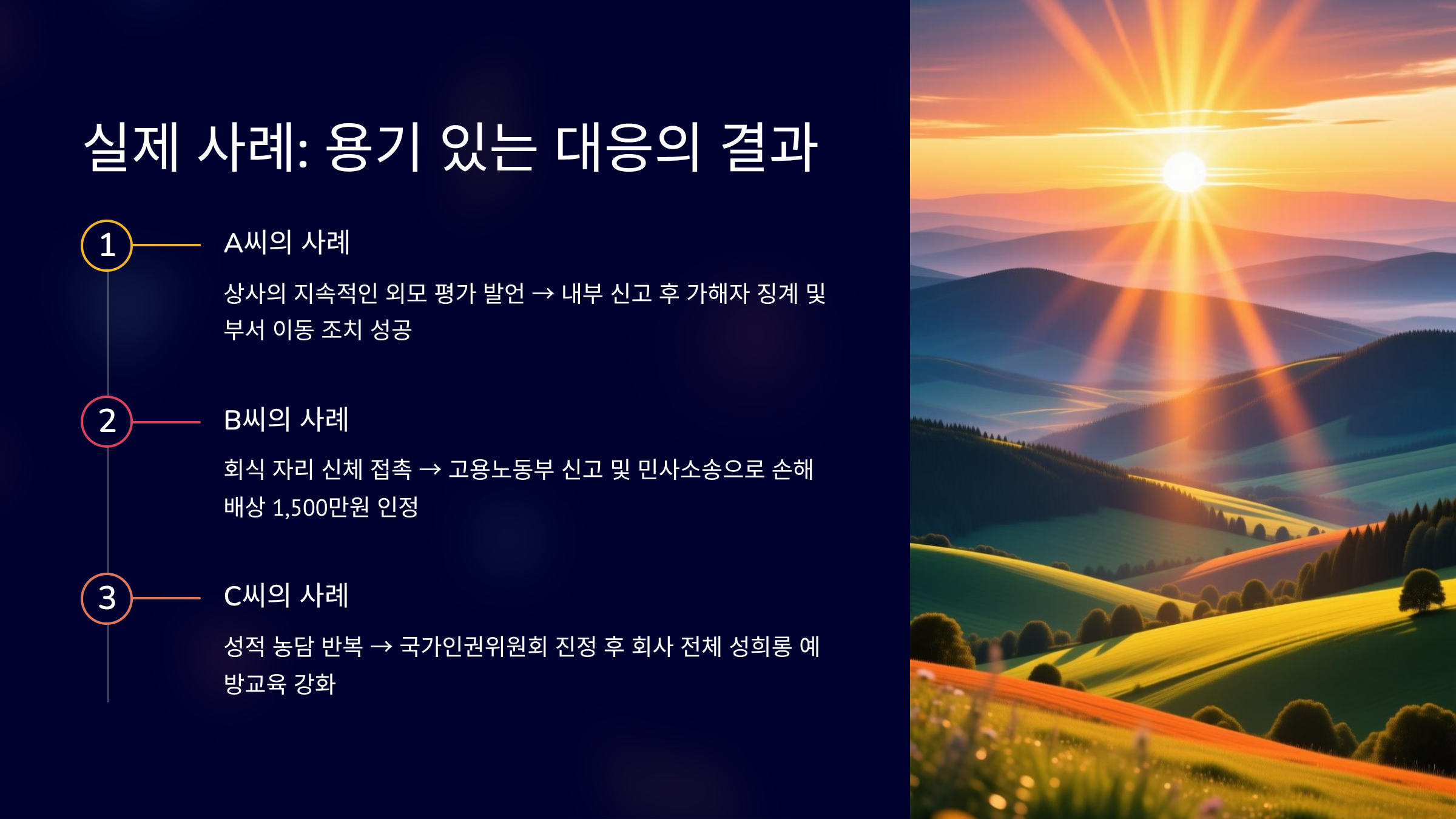 실제 사례: 용기 있는 대응의 결과

1

A씨의 사례

상사의 지속적인 외모 평가 발언 → 내부 신고 후 가해자 징계 및 부서 이동 조치 성공

2

B씨의 사례

회식 자리 신체 접촉 → 고용노동부 신고 및 민사소송으로 손해배상 1,500만원 인정

3

C씨의 사례

성적 농담 반복 → 국가인권위원회 진정 후 회사 전체 성희롱 예방교육 강화